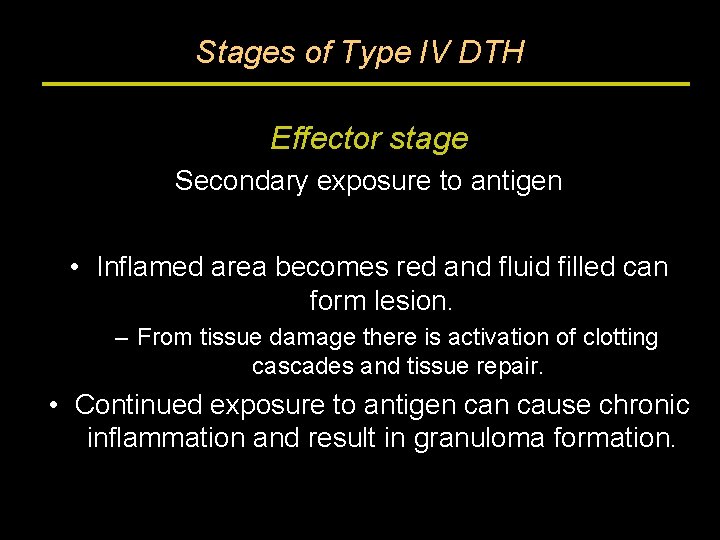 Stages of Type IV DTH

Effector stage

Secondary exposure to antigen

• Inflamed area becomes red and fluid filled can form lesion.

– From tissue damage there is activation of clotting cascades and tissue repair.

• Continued exposure to antigen can cause chronic inflammation and result in granuloma formation.